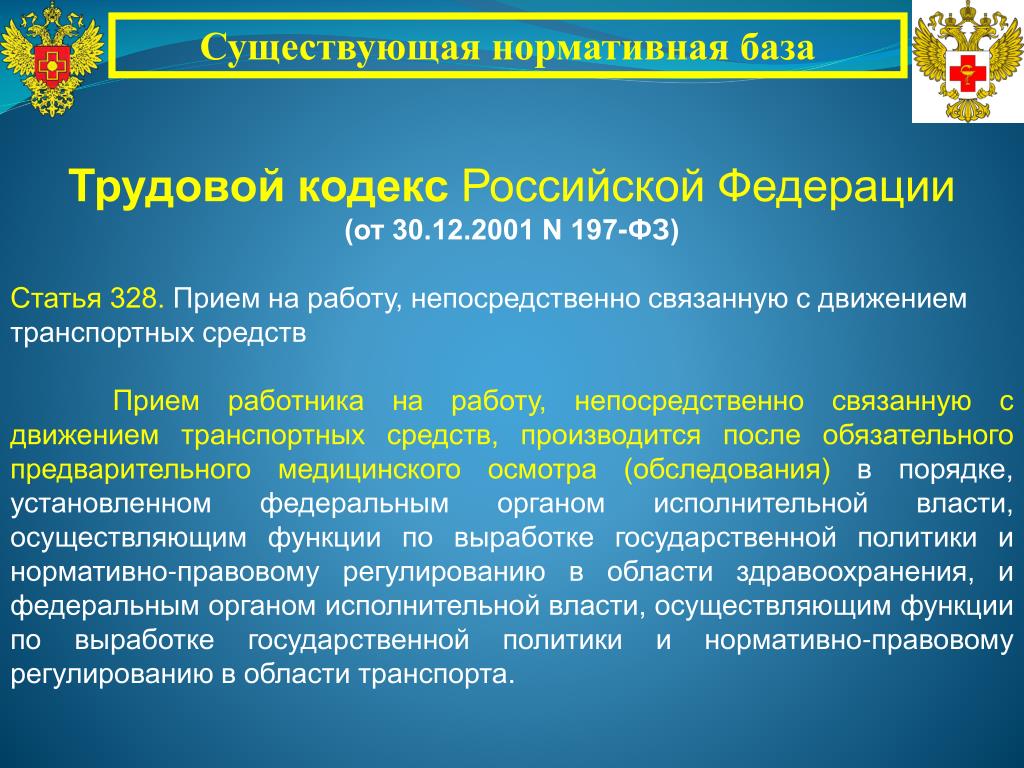 Существующая нормативная база

Трудовой кодекс Российской Федерации
(от 30.12.2001 N 197-ФЗ)

Статья 328. Прием на работу, непосредственно связанную с движением транспортных средств

Прием работника на работу, непосредственно связанную с движением транспортных средств, производится после обязательного предварительного медицинского осмотра (обследования) в порядке, установленном федеральным органом исполнительной власти, осуществляющим функции по выработке государственной политики и нормативно-правовому регулированию в области здравоохранения, и федеральным органом исполнительной власти, осуществляющим функции по выработке государственной политики и нормативно-правовому регулированию в области транспорта.